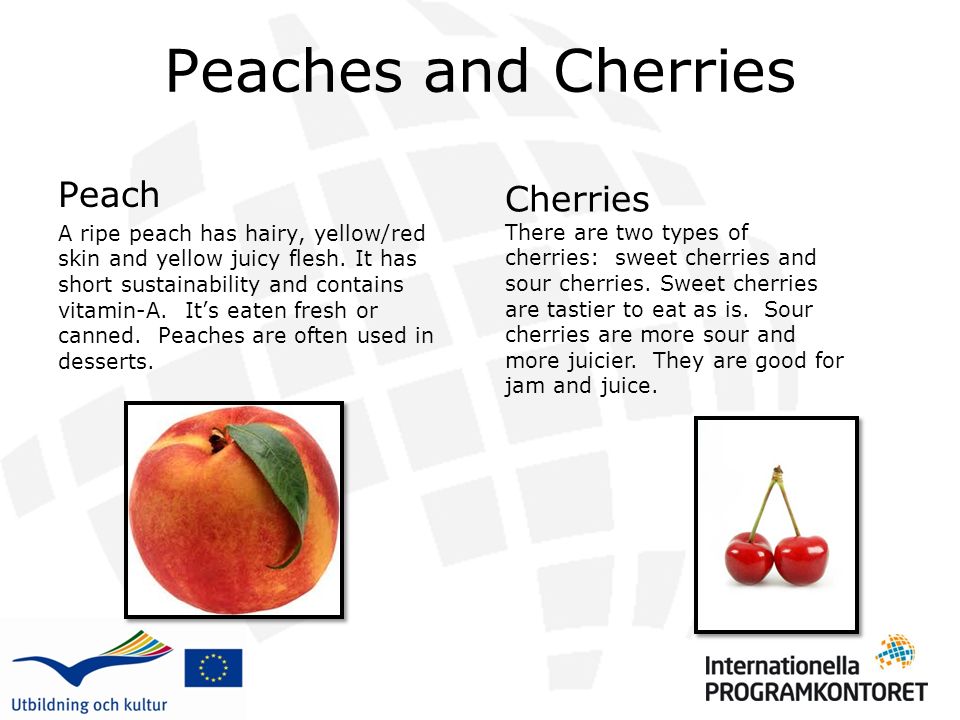 Peaches and Cherries

Peach

A ripe peach has hairy, yellow/red skin and yellow juicy flesh. It has short sustainability and contains vitamin-A. It's eaten fresh or canned. Peaches are often used in desserts.

Cherries

There are two types of cherries: sweet cherries and sour cherries. Sweet cherries are tastier to eat as is. Sour cherries are more sour and more juicier. They are good for jam and juice.

Utbildning och kultur

Internationella PROGRAMKONTORET